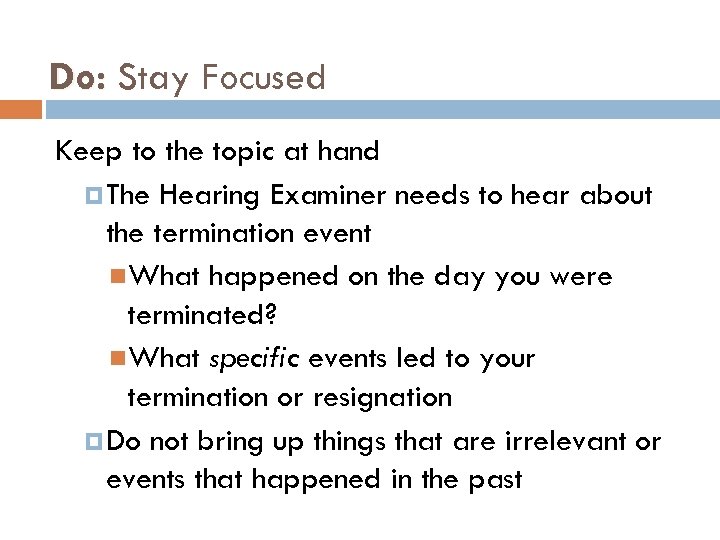 Do: Stay Focused

Keep to the topic at hand

The Hearing Examiner needs to hear about the termination event

What happened on the day you were terminated?

What specific events led to your termination or resignation

Do not bring up things that are irrelevant or events that happened in the past